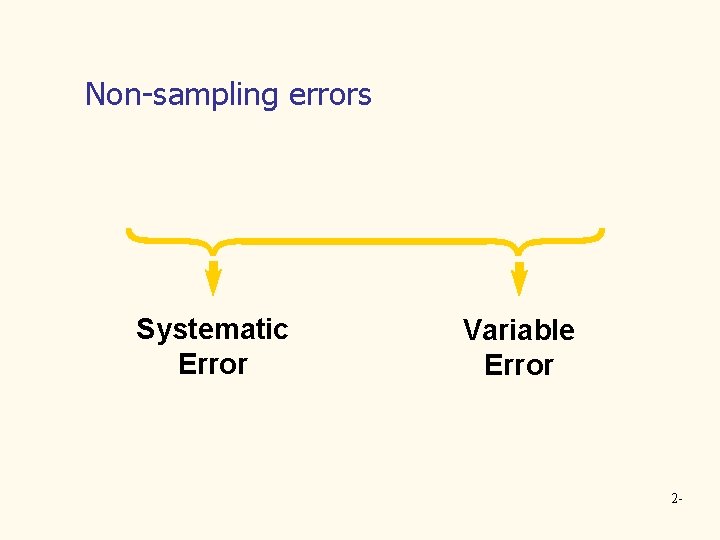 Non-sampling errors

Systematic Error

Variable Error

2-